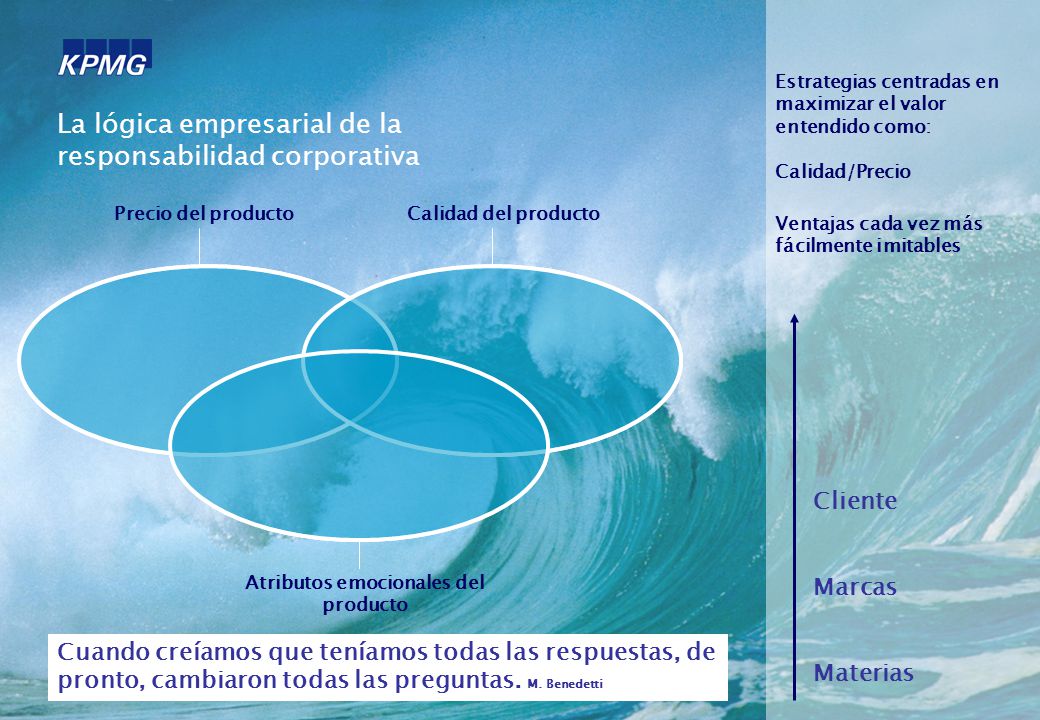 KPMG

La lógica empresarial de la responsabilidad corporativa

Precio del producto

Calidad del producto

Atributos emocionales del producto

Cuando creíamos que teníamos todas las respuestas, de pronto, cambiaron todas las preguntas. M. Benedetti

Estrategias centradas en maximizar el valor entendido como:

Calidad/Precio

Ventajas cada vez más fácilmente imitables

Cliente

Marcas

Materias